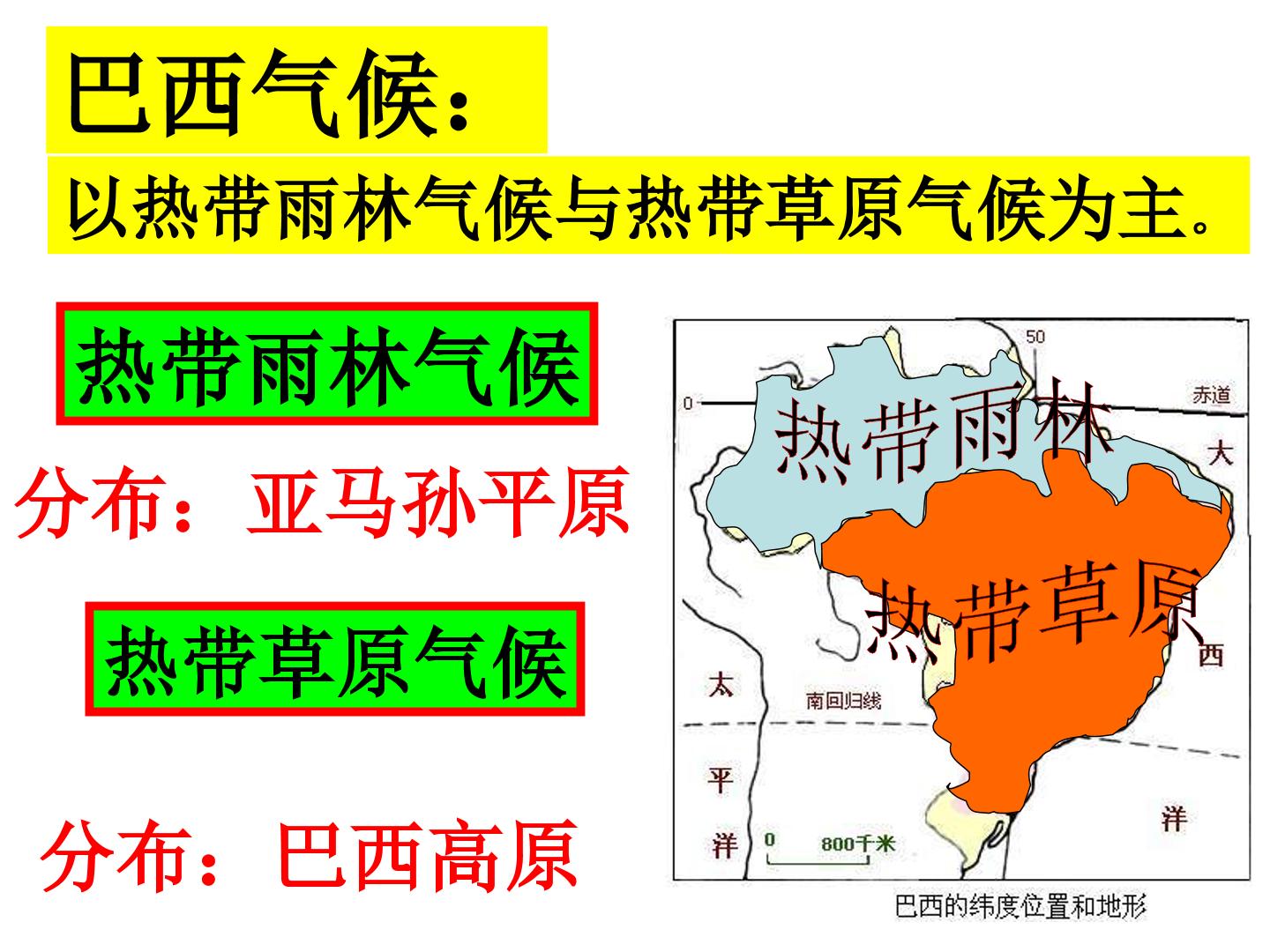 巴西气候:

以热带雨林气候与热带草原气候为主。

热带雨林气候

分布:亚马孙平原

热带草原气候

分布:巴西高原

50

0

赤道

热带雨林

大

热带草原

西

太

南回归线

平

洋

洋

0

800千米

巴西的纬度位置和地形